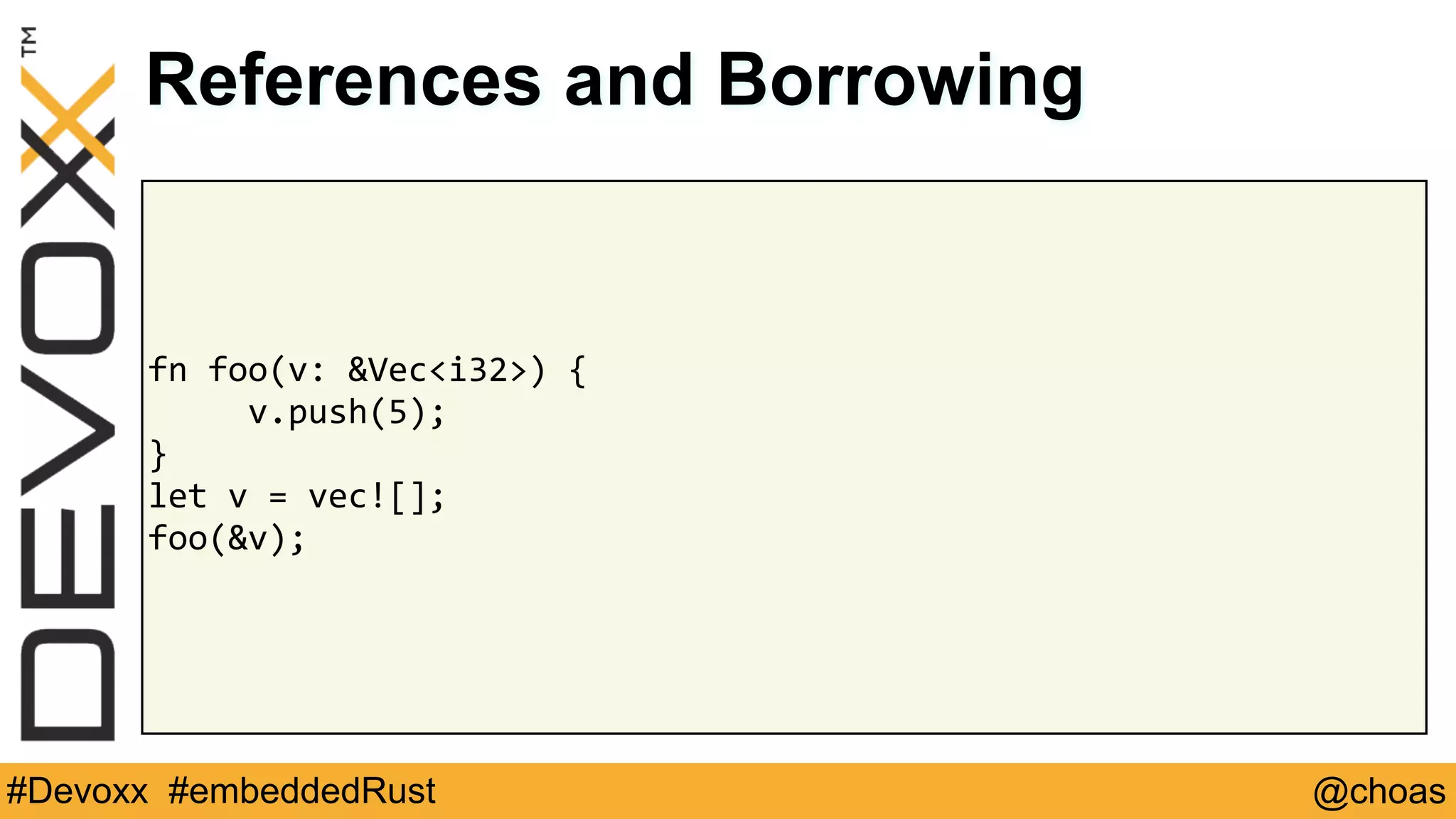 DEVOXX™

References and Borrowing

fn foo(v: &Vec<i32>) {
    v.push(5);
}
let v = vec![];
foo(&v);

#Devoxx #embeddedRust

@choas